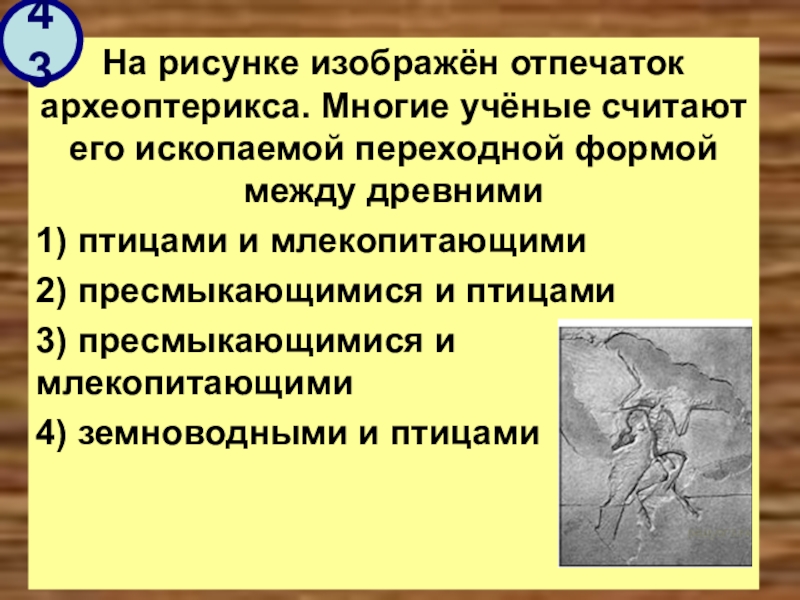 43

На рисунке изображён отпечаток археоптерикса. Многие учёные считают его ископаемой переходной формой между древними

1) птицами и млекопитающими

2) пресмыкающимися и птицами

3) пресмыкающимися и млекопитающими

4) земноводными и птицами